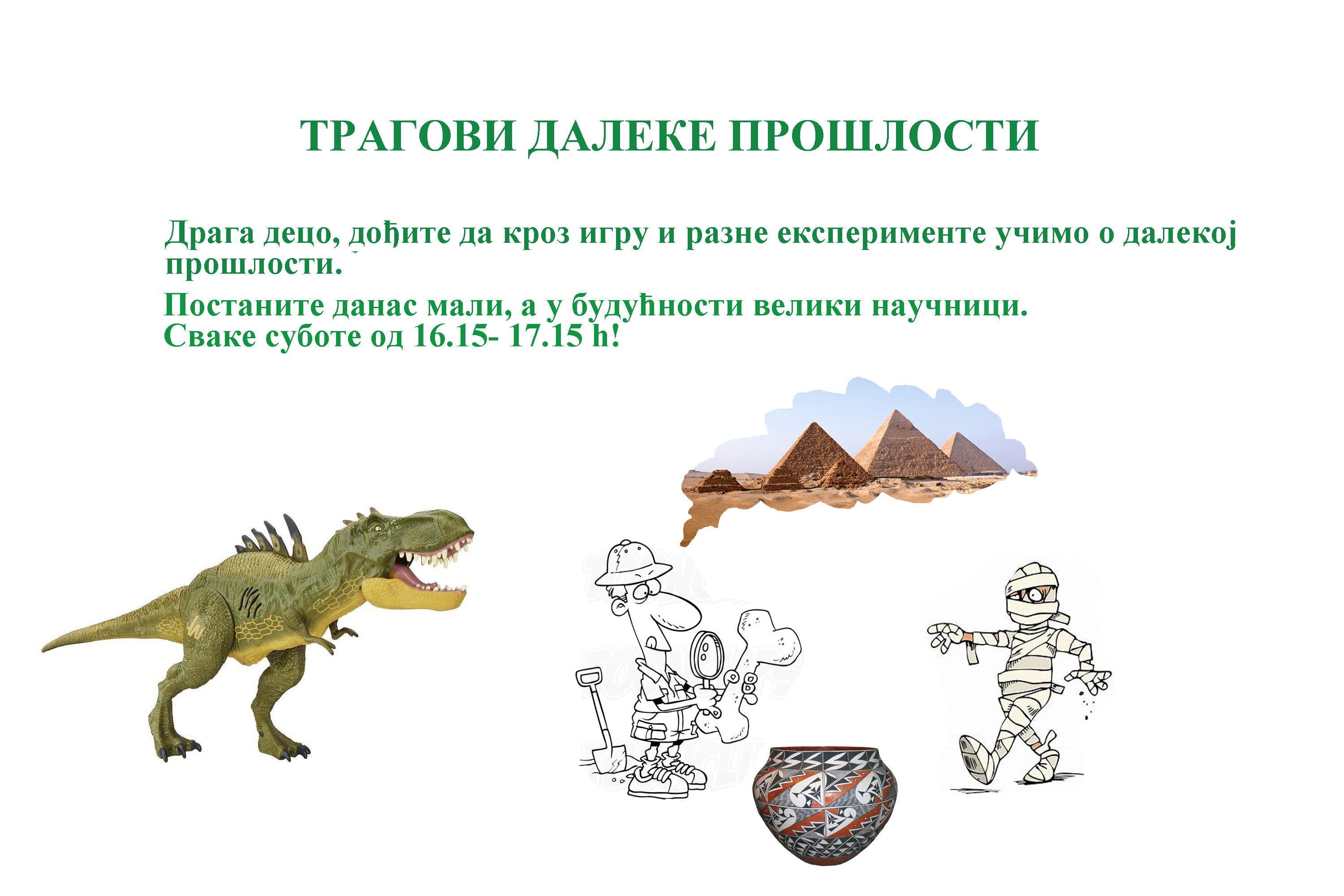 ТРАГОВИ ДАЛЕКЕ ПРОШЛОСТИ

Драга децо, дођите да кроз игру и разне експерименте учимо о далекој прошлости.

Постаните данас мали, а у будућности велики научници.
Сваке суботе од 16.15- 17.15 h!